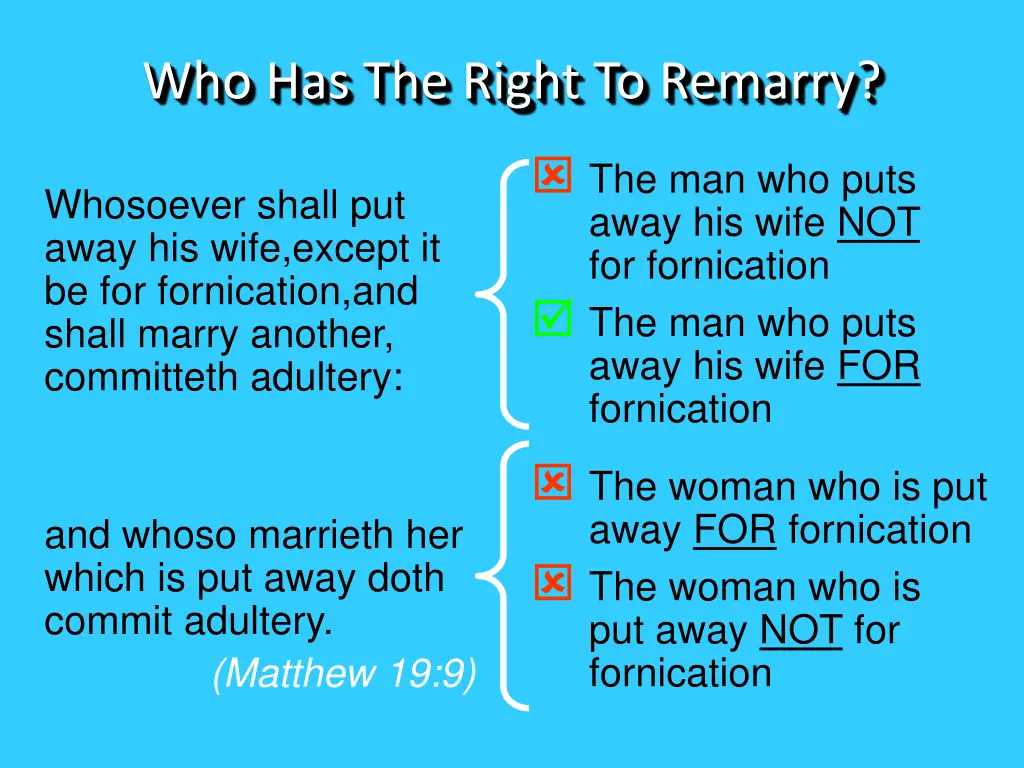 Who Has The Right To Remarry?

Whosoever shall put away his wife,except it be for fornication,and shall marry another, committeth adultery:

☒ The man who puts away his wife NOT for fornication

☑ The man who puts away his wife FOR fornication

and whoso marrieth her which is put away doth commit adultery.

(Matthew 19:9)

☒ The woman who is put away FOR fornication

☒ The woman who is put away NOT for fornication